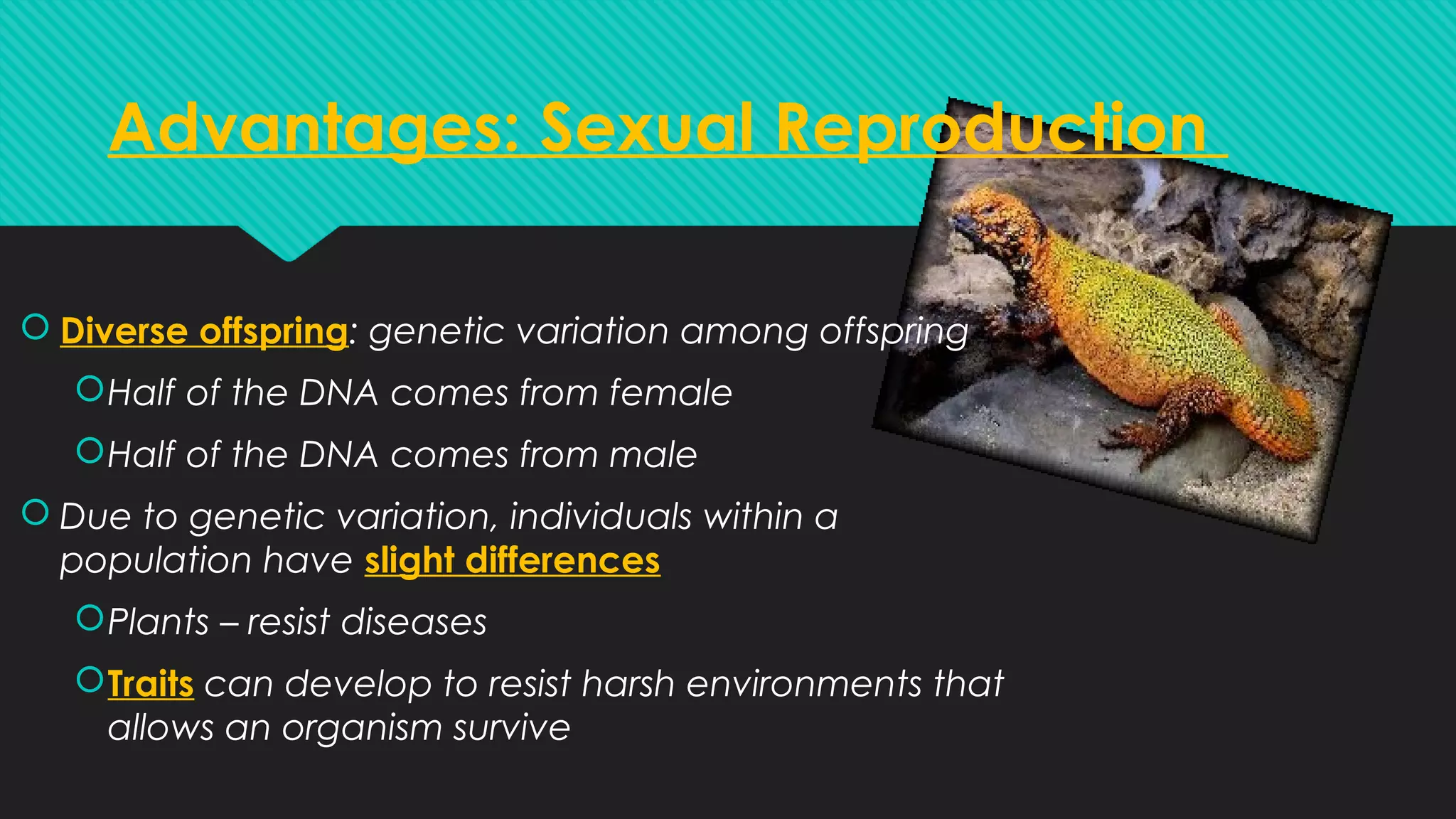 Advantages: Sexual Reproduction

Diverse offspring: genetic variation among offspring

Half of the DNA comes from female

Half of the DNA comes from male

Due to genetic variation, individuals within a population have slight differences

Plants – resist diseases

Traits can develop to resist harsh environments that allows an organism survive